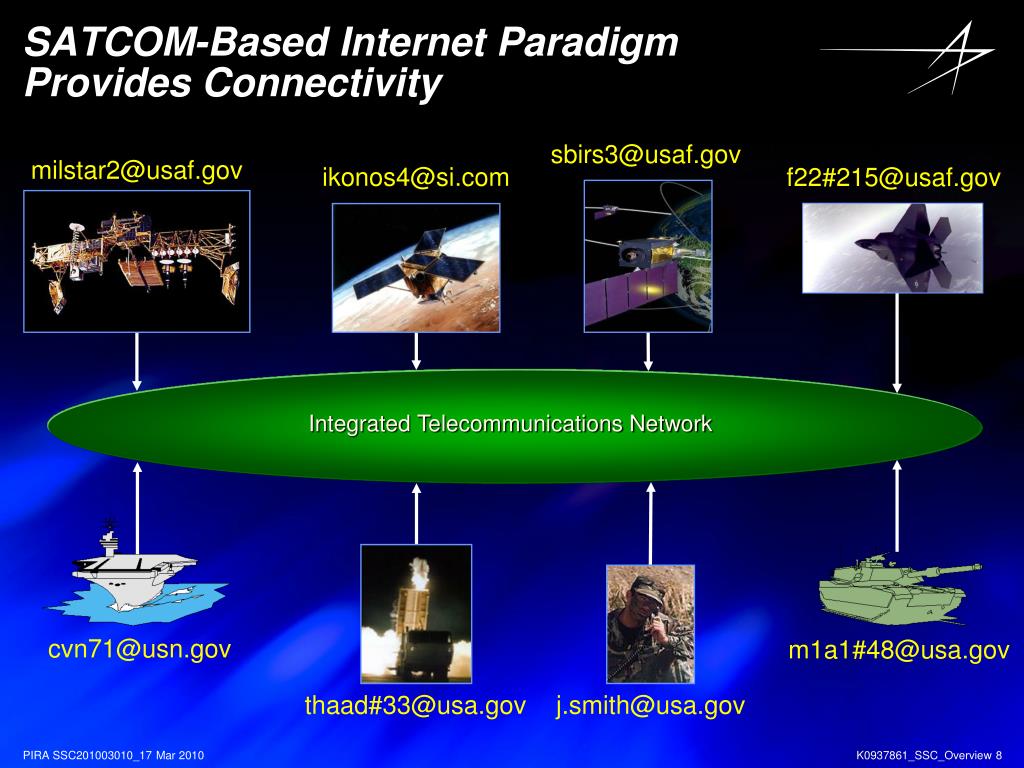 SATCOM-Based Internet Paradigm Provides Connectivity

milstar2@usaf.gov

ikonos4@si.com

sbirs3@usaf.gov

f22#215@usaf.gov

Integrated Telecommunications Network

cvn71@usn.gov

thaad#33@usa.gov

j.smith@usa.gov

m1a1#48@usa.gov

PIRA SSC201003010_17 Mar 2010

K0937861_SSC_Overview 8